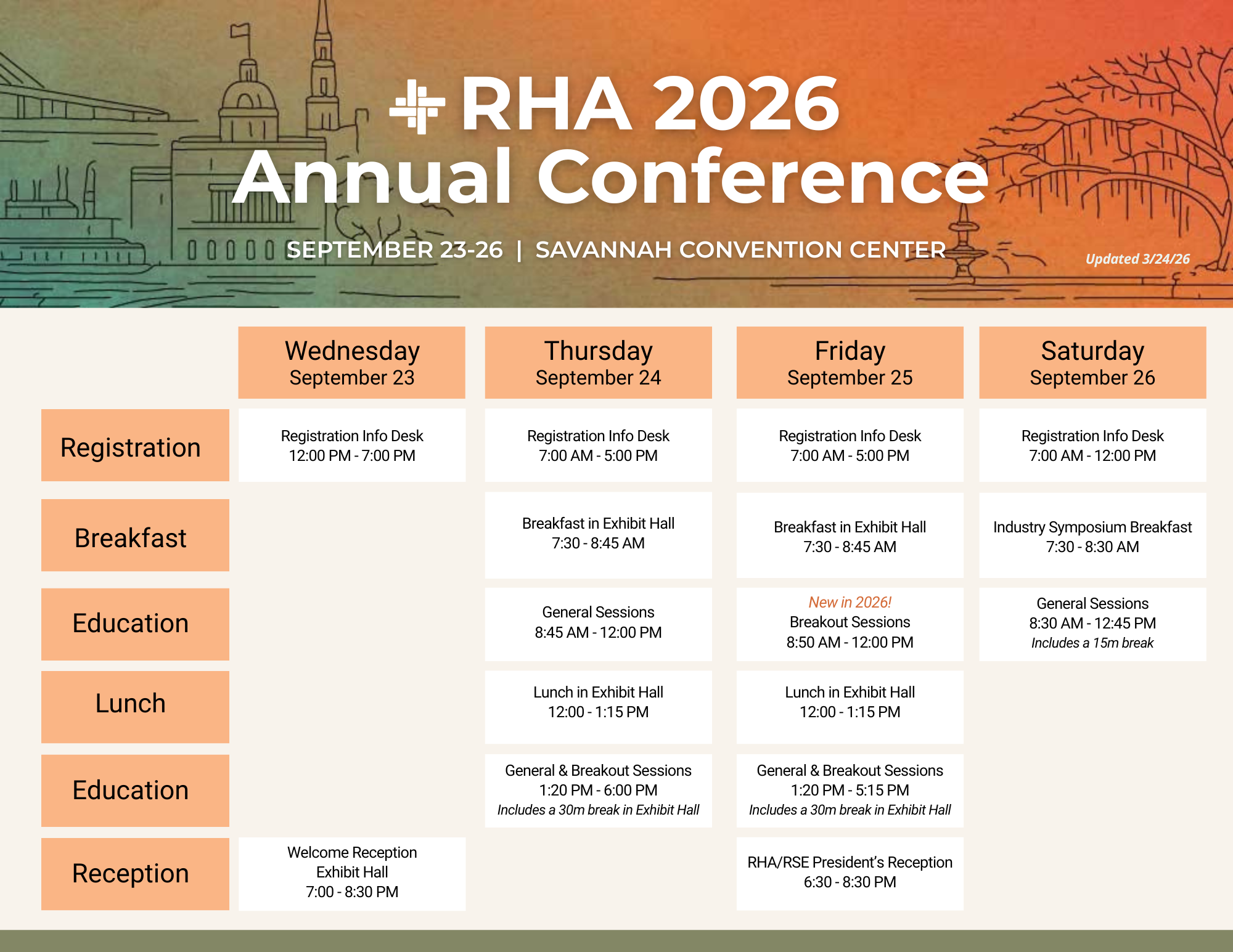 RHA 2026
Annual Conference

SEPTEMBER 23-26 | SAVANNAH CONVENTION CENTER

Updated 3/24/26

| | Wednesday September 23 | Thursday September 24 | Friday September 25 | Saturday September 26 |
|---|---|---|---|---|
| Registration | Registration Info Desk 12:00 PM - 7:00 PM | Registration Info Desk 7:00 AM - 5:00 PM | Registration Info Desk 7:00 AM - 5:00 PM | Registration Info Desk 7:00 AM - 12:00 PM |
| Breakfast | | Breakfast in Exhibit Hall 7:30 - 8:45 AM | Breakfast in Exhibit Hall 7:30 - 8:45 AM | Industry Symposium Breakfast 7:30 - 8:30 AM |
| Education | | General Sessions 8:45 AM - 12:00 PM | New in 2026! Breakout Sessions 8:50 AM - 12:00 PM | General Sessions 8:30 AM - 12:45 PM Includes a 15m break |
| Lunch | | Lunch in Exhibit Hall 12:00 - 1:15 PM | Lunch in Exhibit Hall 12:00 - 1:15 PM | |
| Education | | General & Breakout Sessions 1:20 PM - 6:00 PM Includes a 30m break in Exhibit Hall | General & Breakout Sessions 1:20 PM - 5:15 PM Includes a 30m break in Exhibit Hall | |
| Reception | Welcome Reception Exhibit Hall 7:00 - 8:30 PM | | RHA/RSE President's Reception 6:30 - 8:30 PM | |